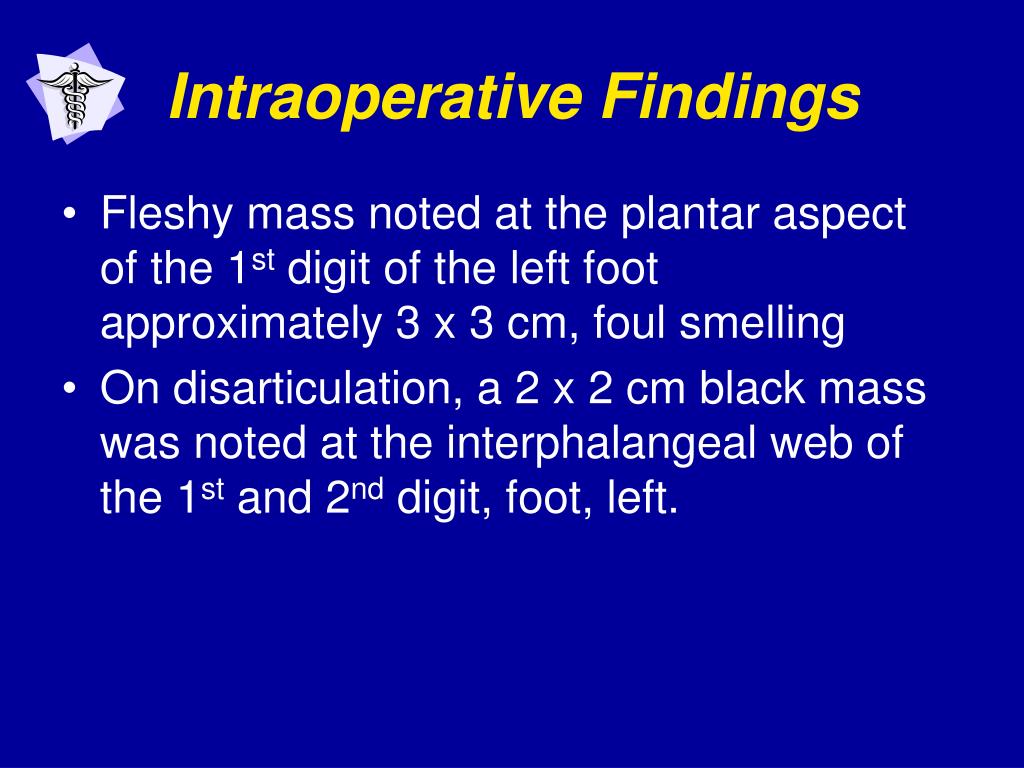 Intraoperative Findings

• Fleshy mass noted at the plantar aspect of the 1st digit of the left foot approximately 3 x 3 cm, foul smelling
• On disarticulation, a 2 x 2 cm black mass was noted at the interphalangeal web of the 1st and 2nd digit, foot, left.